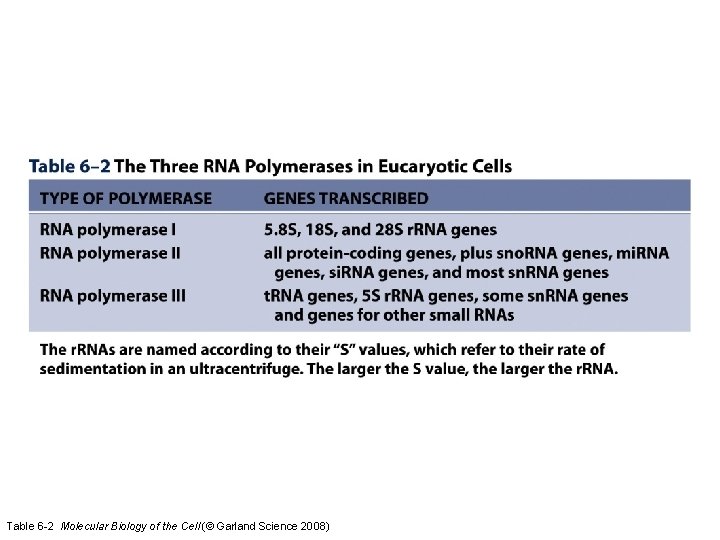 Table 6–2 The Three RNA Polymerases in Eucaryotic Cells

| TYPE OF POLYMERASE | GENES TRANSCRIBED |
|---|---|
| RNA polymerase I | 5.8S, 18S, and 28S rRNA genes |
| RNA polymerase II | all protein-coding genes, plus snoRNA genes, miRNA genes, siRNA genes, and most snRNA genes |
| RNA polymerase III | tRNA genes, 5S rRNA genes, some snRNA genes and genes for other small RNAs |

The rRNAs are named according to their "S" values, which refer to their rate of sedimentation in an ultracentrifuge. The larger the S value, the larger the rRNA.

Table 6-2 Molecular Biology of the Cell (© Garland Science 2008)